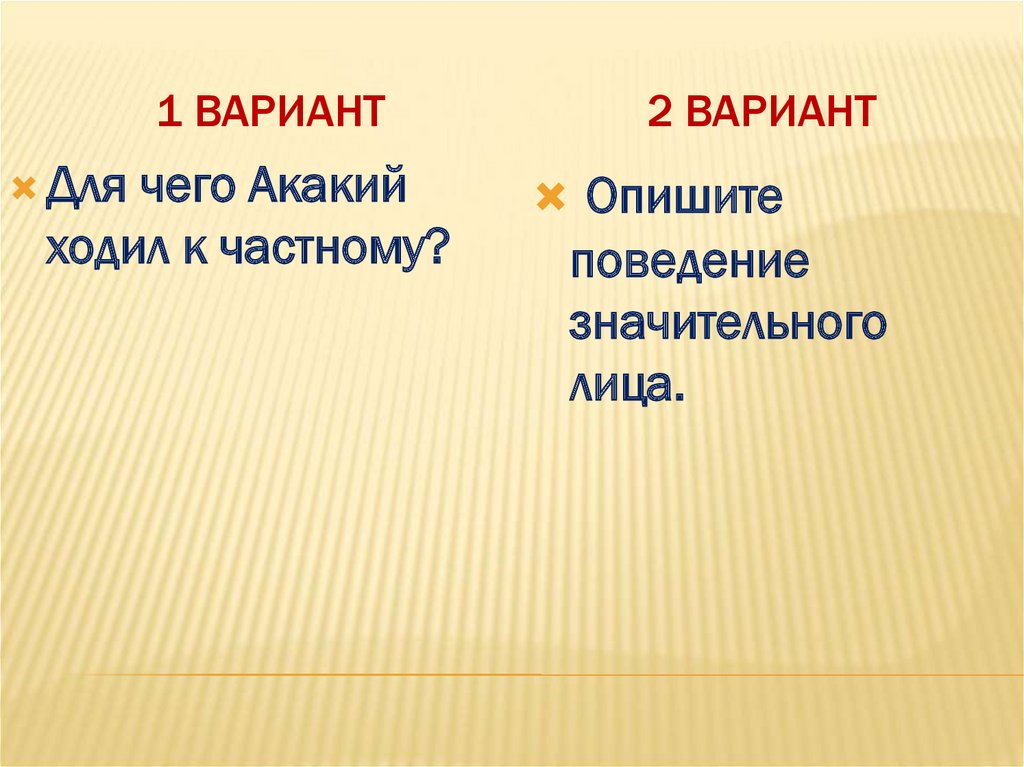 1 ВАРИАНТ

Для чего Акакий ходил к частному?

2 ВАРИАНТ

Опишите поведение значительного лица.